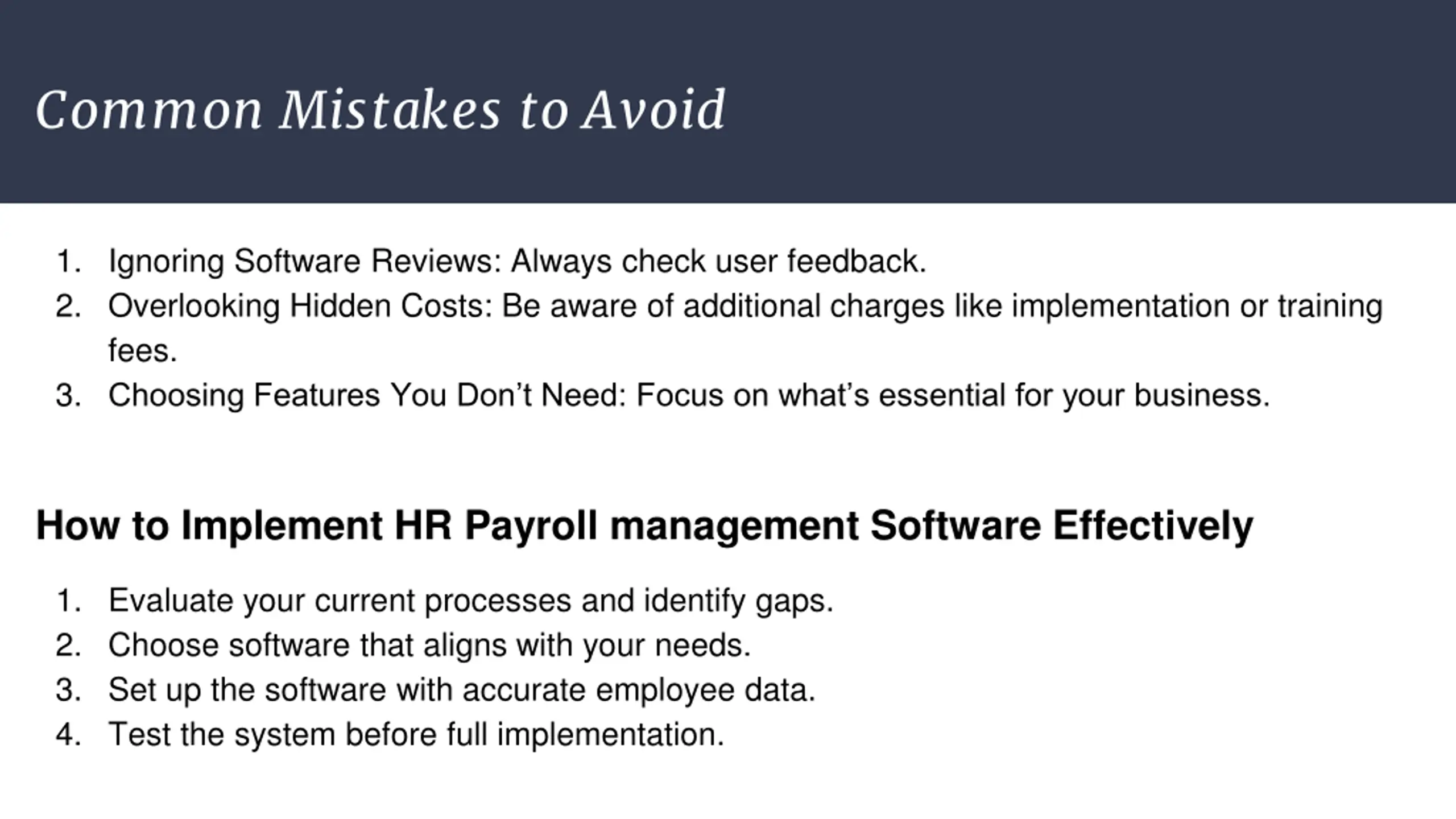 Common Mistakes to Avoid

1. Ignoring Software Reviews: Always check user feedback.
2. Overlooking Hidden Costs: Be aware of additional charges like implementation or training fees.
3. Choosing Features You Don’t Need: Focus on what’s essential for your business.

How to Implement HR Payroll management Software Effectively

1. Evaluate your current processes and identify gaps.
2. Choose software that aligns with your needs.
3. Set up the software with accurate employee data.
4. Test the system before full implementation.